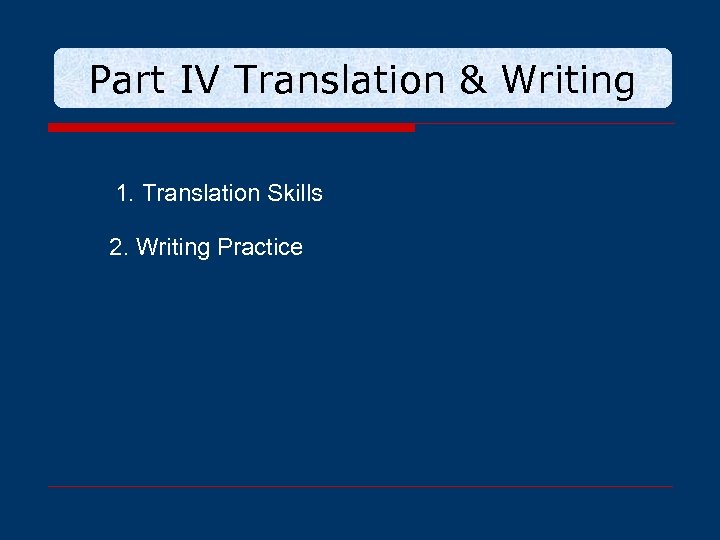 Part IV Translation & Writing

1. Translation Skills

2. Writing Practice